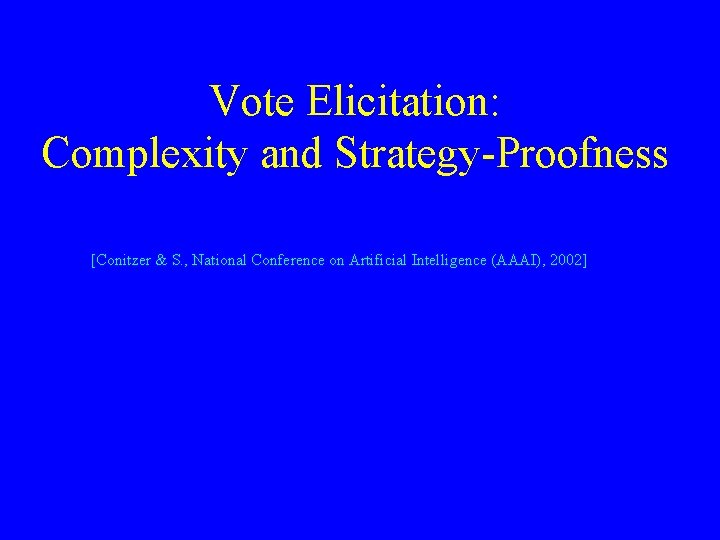 Vote Elicitation:
Complexity and Strategy-Proofness

[Conitzer & S., National Conference on Artificial Intelligence (AAAI), 2002]